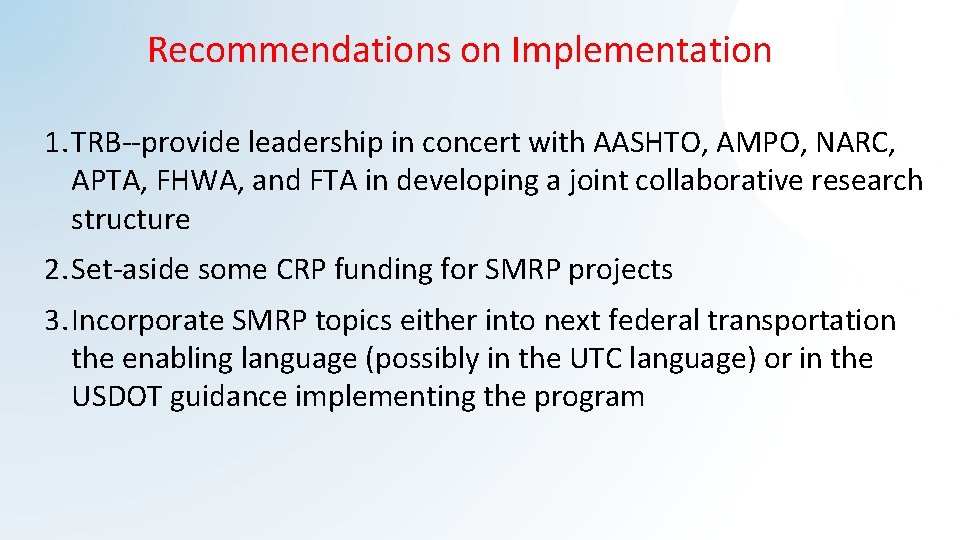 Recommendations on Implementation

1. TRB--provide leadership in concert with AASHTO, AMPO, NARC, APTA, FHWA, and FTA in developing a joint collaborative research structure

2. Set-aside some CRP funding for SMRP projects

3. Incorporate SMRP topics either into next federal transportation the enabling language (possibly in the UTC language) or in the USDOT guidance implementing the program